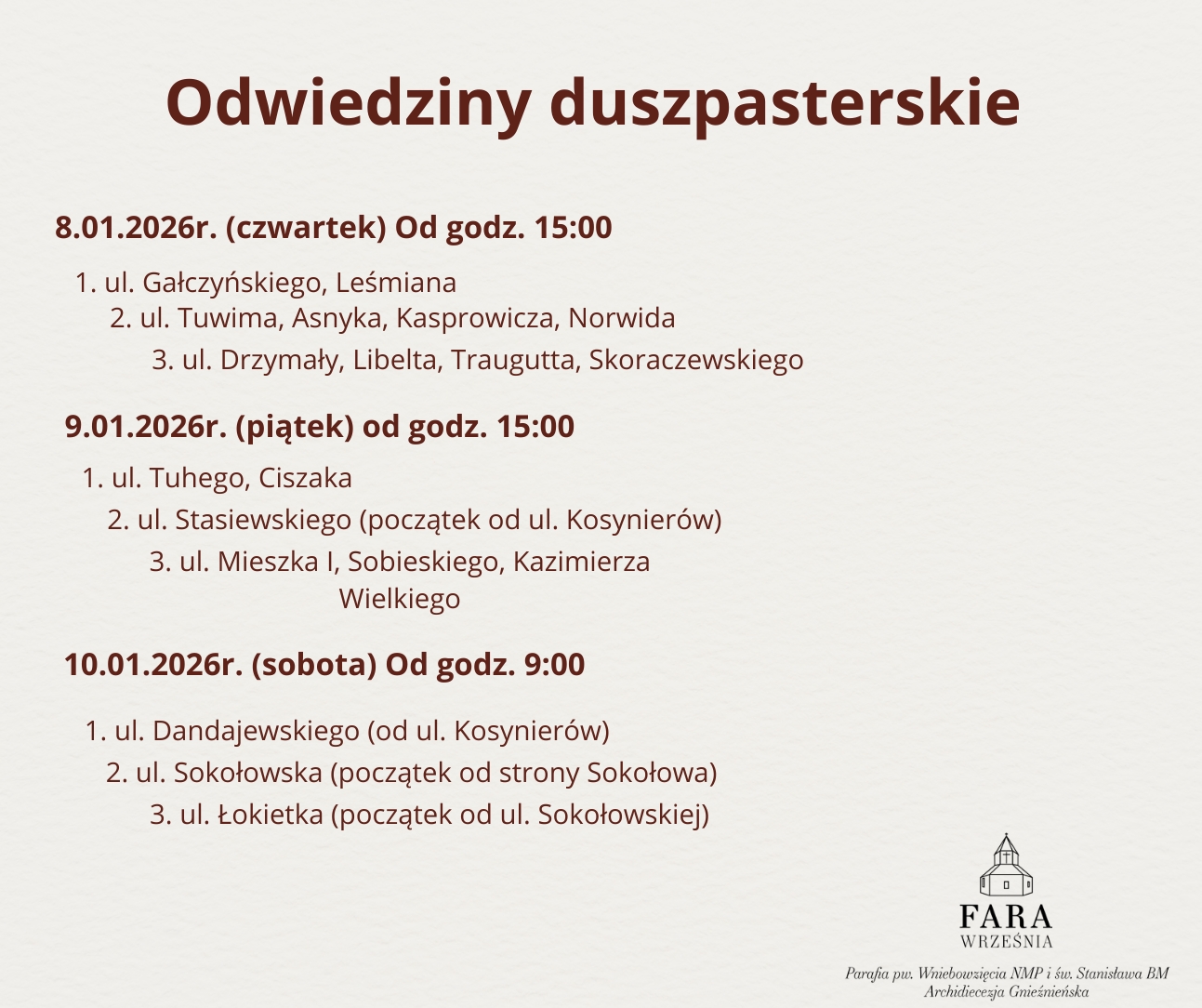 Odwiedziny duszpasterskie

8.01.2026r. (czwartek) Od godz. 15:00

1. ul. Gałczyńskiego, Leśmiana
2. ul. Tuwima, Asnyka, Kasprowicza, Norwida
3. ul. Drzymały, Libelta, Traugutta, Skoraczewskiego

9.01.2026r. (piątek) od godz. 15:00

1. ul. Tuhego, Ciszaka
2. ul. Stasiewskiego (początek od ul. Kosynierów)
3. ul. Mieszka I, Sobieskiego, Kazimierza Wielkiego

10.01.2026r. (sobota) Od godz. 9:00

1. ul. Dandajewskiego (od ul. Kosynierów)
2. ul. Sokołowska (początek od strony Sokołowa)
3. ul. Łokietka (początek od ul. Sokołowskiej)

FARA
WRZEŚNIA

Parafia pw. Wniebowzięcia NMP i św. Stanisława BM
Archidiecezja Gnieźnieńska